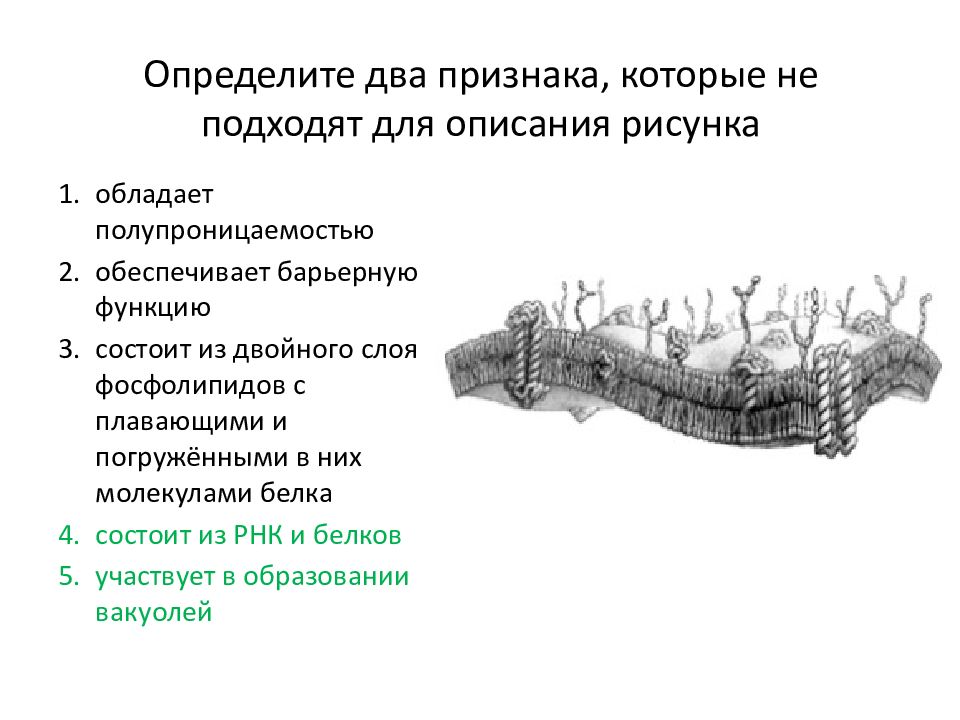 Определите два признака, которые не подходят для описания рисунка

1. обладает полупроницаемостью
2. обеспечивает барьерную функцию
3. состоит из двойного слоя фосфолипидов с плавающими и погружёнными в них молекулами белка
4. состоит из РНК и белков
5. участвует в образовании вакуолей